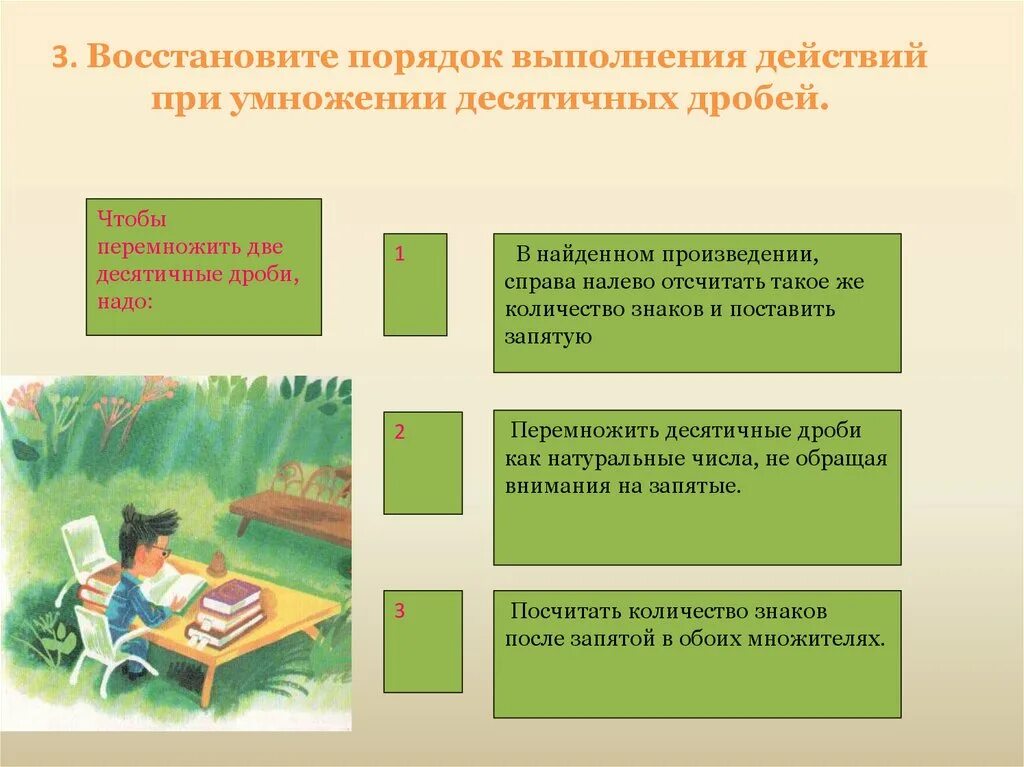 3. Восстановите порядок выполнения действий при умножении десятичных дробей.

Чтобы перемножить две десятичные дроби, надо:

1

В найденном произведении, справа налево отсчитать такое же количество знаков и поставить запятую

2

Перемножить десятичные дроби как натуральные числа, не обращая внимания на запятые.

3

Посчитать количество знаков после запятой в обоих множителях.